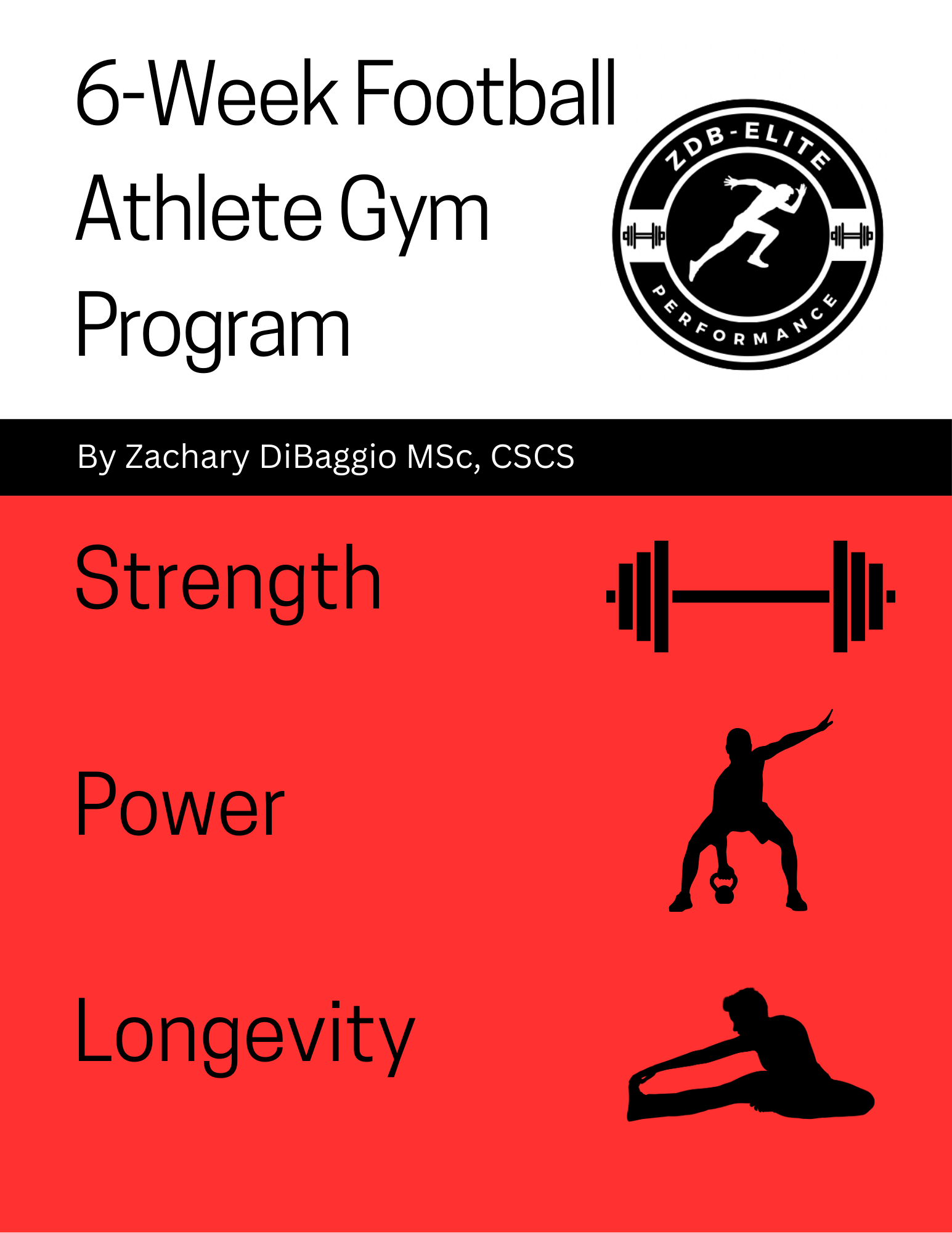 6-Week Football Athlete Gym Program

ZDB-ELITE
PERFORMANCE

By Zachary DiBaggio MSc, CSCS

Strength

Power

Longevity